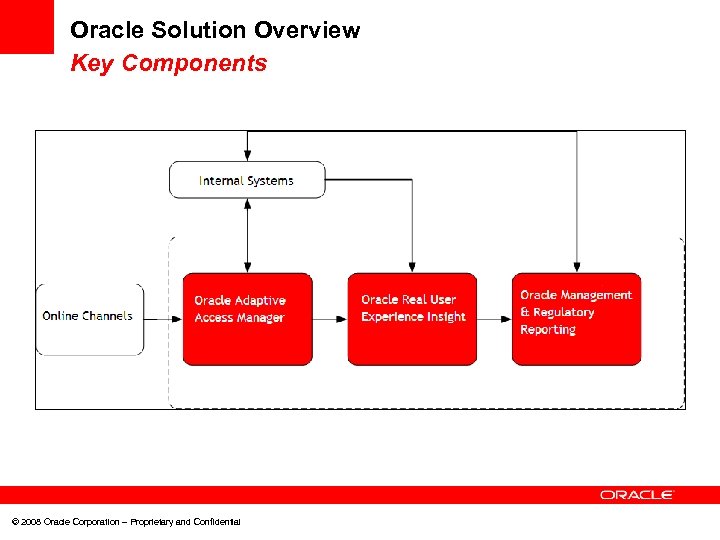 Oracle Solution Overview
Key Components

Internal Systems

Online Channels

Oracle Adaptive Access Manager

Oracle Real User Experience Insight

Oracle Management & Regulatory Reporting

ORACLE

© 2008 Oracle Corporation – Proprietary and Confidential